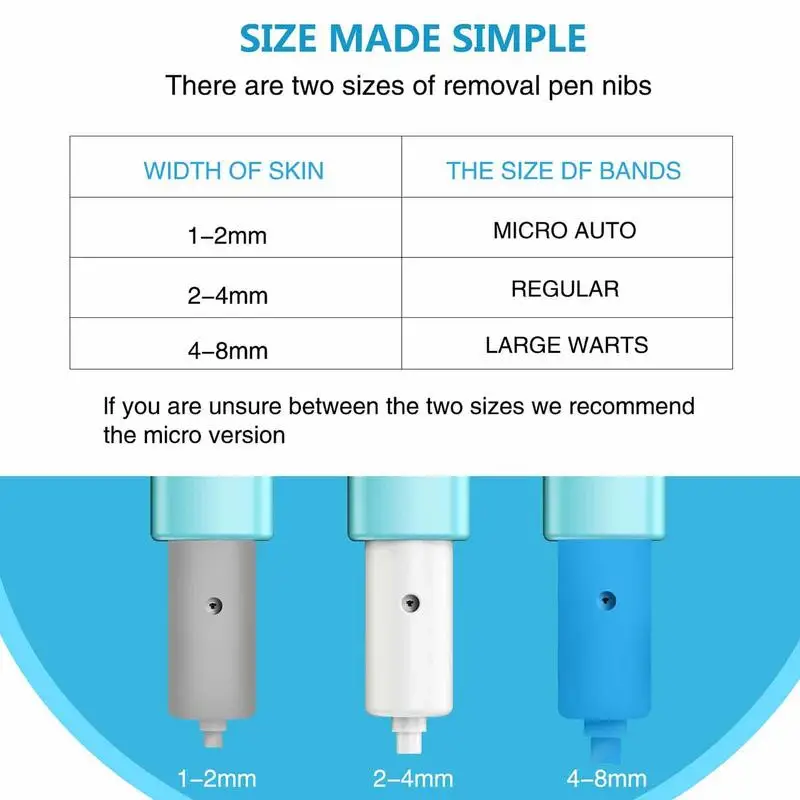 SIZE MADE SIMPLE

There are two sizes of removal pen nibs

| WIDTH OF SKIN | THE SIZE DF BANDS |
|---|---|
| 1–2mm | MICRO AUTO |
| 2–4mm | REGULAR |
| 4–8mm | LARGE WARTS |

If you are unsure between the two sizes we recommend the micro version

1–2mm

2–4mm

4–8mm